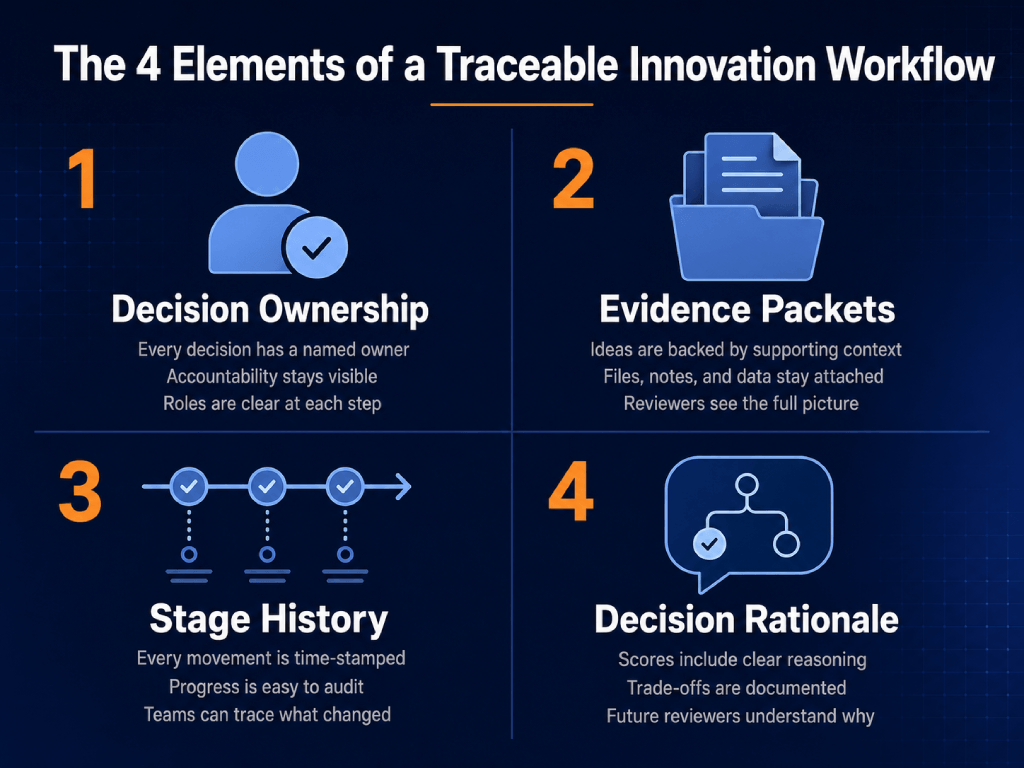 The 4 Elements of a Traceable Innovation Workflow

1

Decision Ownership

Every decision has a named owner
Accountability stays visible
Roles are clear at each step

2

Evidence Packets

Ideas are backed by supporting context
Files, notes, and data stay attached
Reviewers see the full picture

3

Stage History

Every movement is time-stamped
Progress is easy to audit
Teams can trace what changed

4

Decision Rationale

Scores include clear reasoning
Trade-offs are documented
Future reviewers understand why